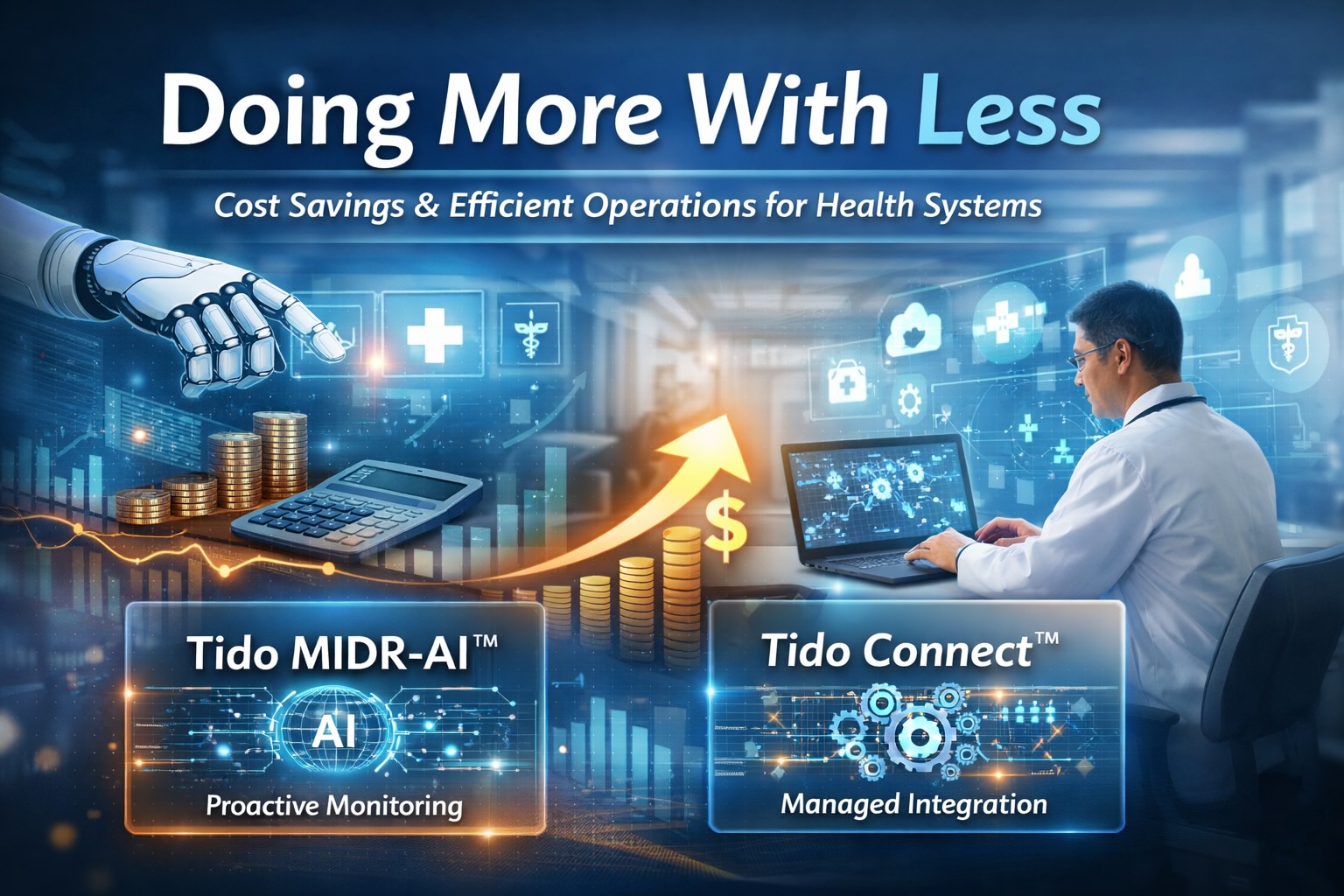 Doing More With Less

Cost Savings & Efficient Operations for Health Systems

$

Tido MIDR-AI™

AI

Proactive Monitoring

Tido Connect™

Managed Integration